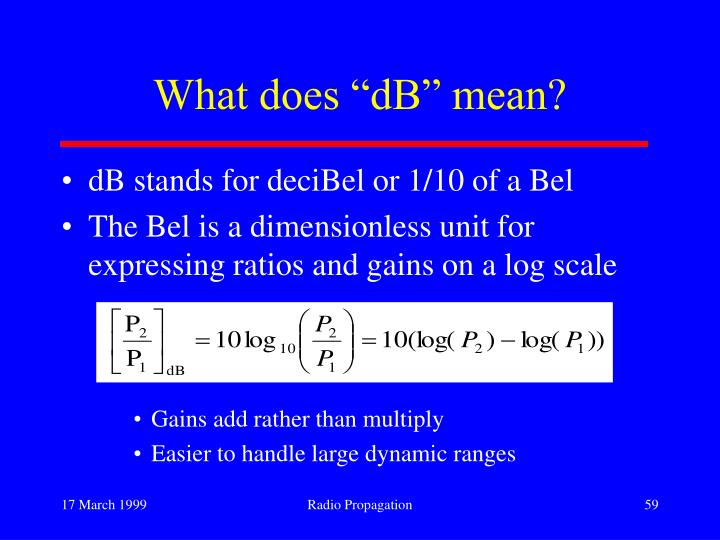 What does “dB” mean?

• dB stands for deciBel or 1/10 of a Bel

• The Bel is a dimensionless unit for expressing ratios and gains on a log scale

$\left[\frac{P_2}{P_1}\right]_{dB} = 10\log_{10}\left(\frac{P_2}{P_1}\right) = 10(\log(P_2) - \log(P_1))$

• Gains add rather than multiply

• Easier to handle large dynamic ranges

17 March 1999

Radio Propagation

59